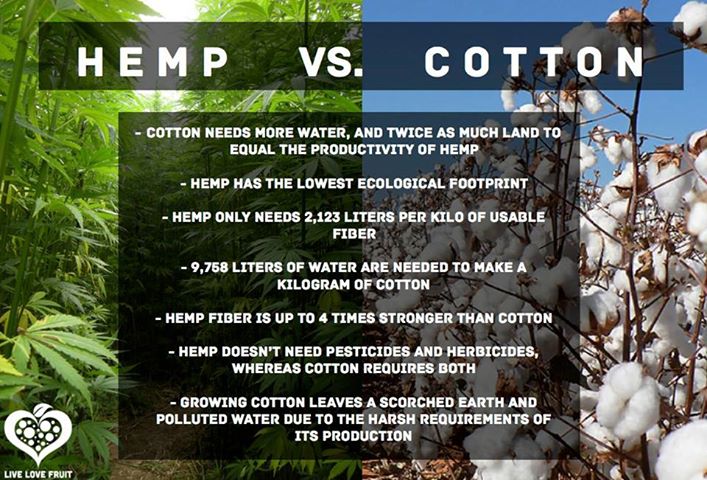 HEMP VS. COTTON

- COTTON NEEDS MORE WATER, AND TWICE AS MUCH LAND TO EQUAL THE PRODUCTIVITY OF HEMP

- HEMP HAS THE LOWEST ECOLOGICAL FOOTPRINT

- HEMP ONLY NEEDS 2,123 LITERS PER KILO OF USABLE FIBER

- 9,758 LITERS OF WATER ARE NEEDED TO MAKE A KILOGRAM OF COTTON

- HEMP FIBER IS UP TO 4 TIMES STRONGER THAN COTTON

- HEMP DOESN'T NEED PESTICIDES AND HERBICIDES, WHEREAS COTTON REQUIRES BOTH

- GROWING COTTON LEAVES A SCORCHED EARTH AND POLLUTED WATER DUE TO THE HARSH REQUIREMENTS OF ITS PRODUCTION

LIVE LOVE FRUIT